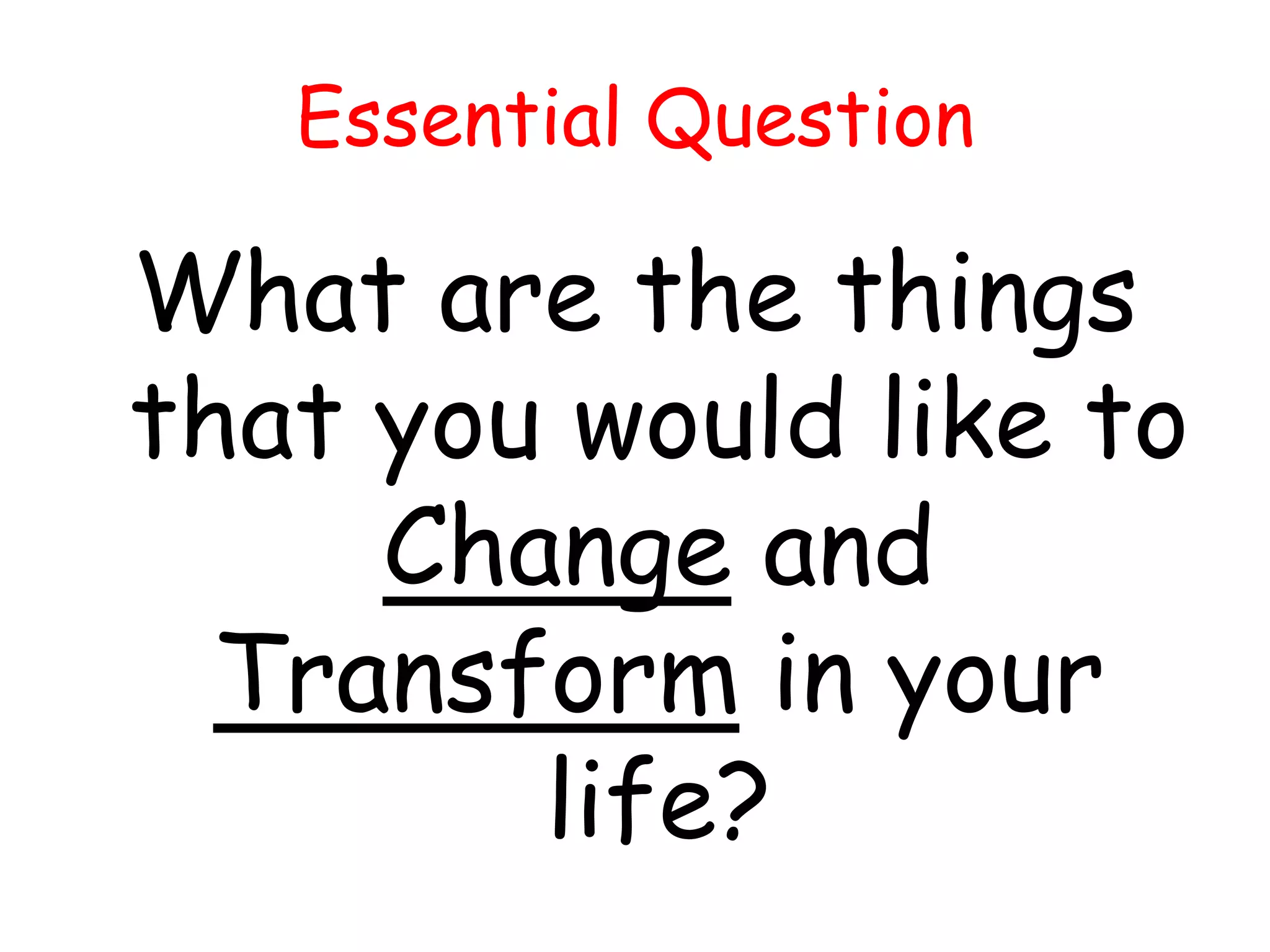 Essential Question

What are the things that you would like to Change and Transform in your life?